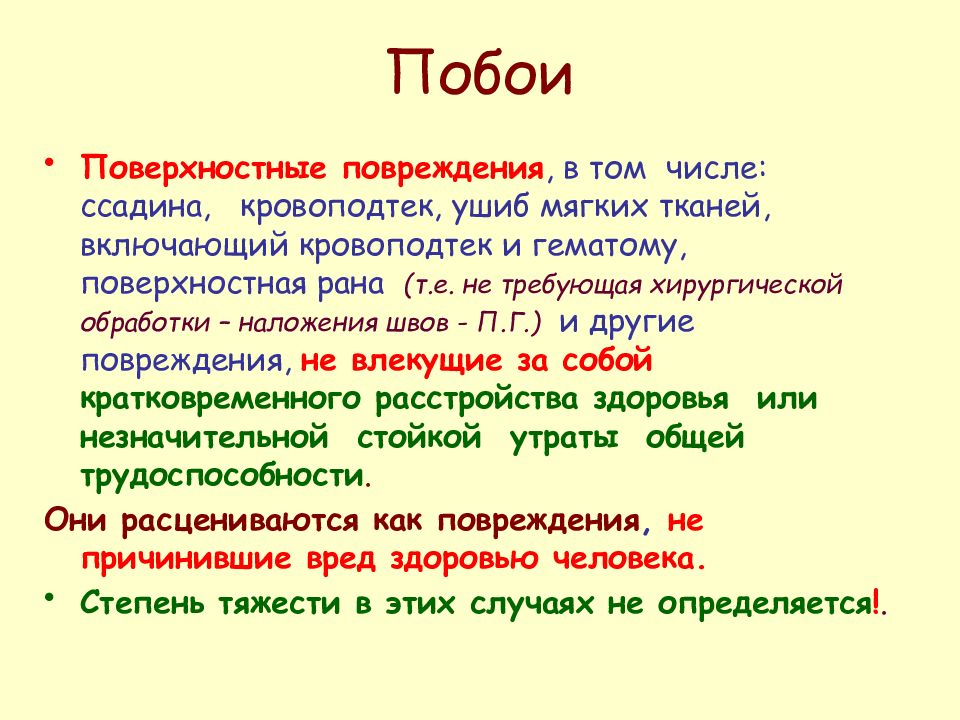 Побои

• Поверхностные повреждения, в том числе: ссадина, кровоподтек, ушиб мягких тканей, включающий кровоподтек и гематому, поверхностная рана (т.е. не требующая хирургической обработки – наложения швов - П.Г.) и другие повреждения, не влекущие за собой кратковременного расстройства здоровья или незначительной стойкой утраты общей трудоспособности.

Они расцениваются как повреждения, не причинившие вред здоровью человека.

• Степень тяжести в этих случаях не определяется!.